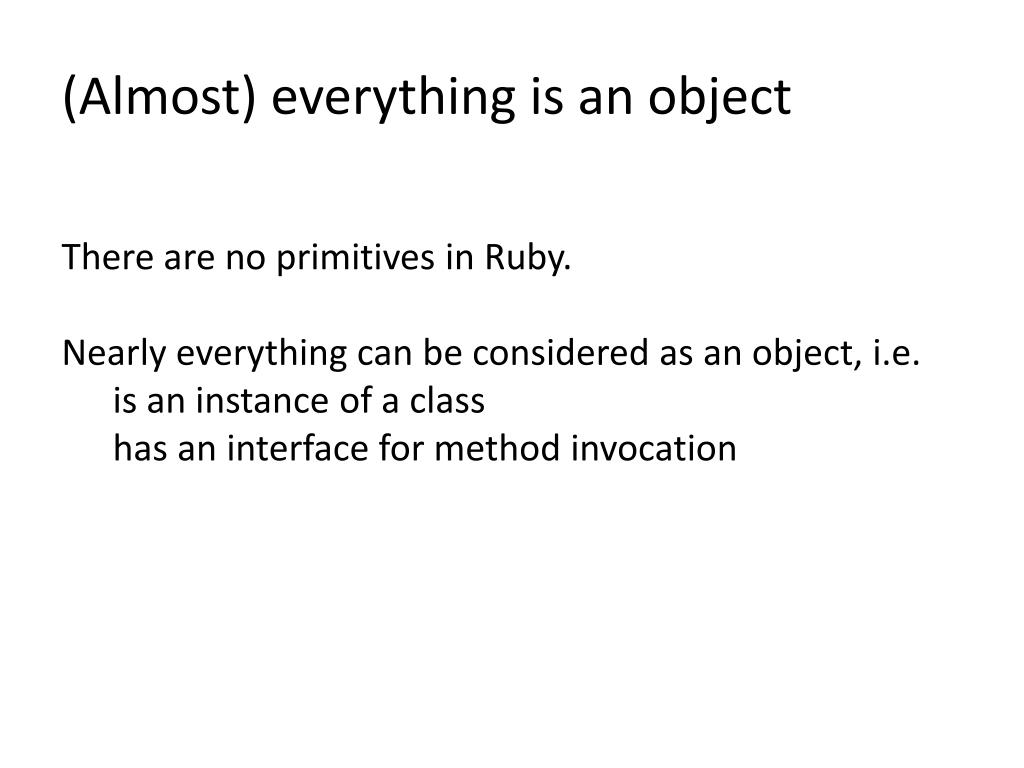 (Almost) everything is an object

There are no primitives in Ruby.

Nearly everything can be considered as an object, i.e.
is an instance of a class
has an interface for method invocation